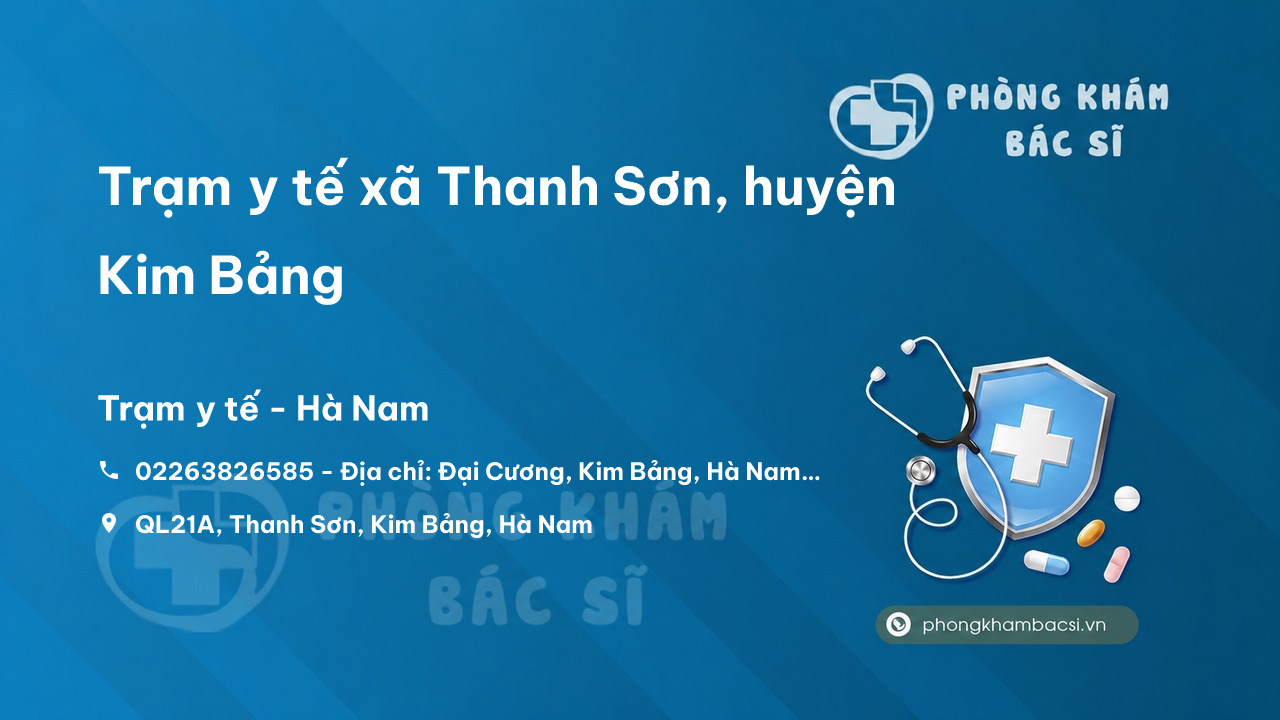 PHÒNG KHÁM BÁC SĨ

Trạm y tế xã Thanh Sơn, huyện Kim Bảng

Trạm y tế - Hà Nam

02263826585 - Địa chỉ: Đại Cương, Kim Bảng, Hà Nam...

QL21A, Thanh Sơn, Kim Bảng, Hà Nam

PHÒNG KHÁM BÁC SĨ

phongkhambacsi.vn